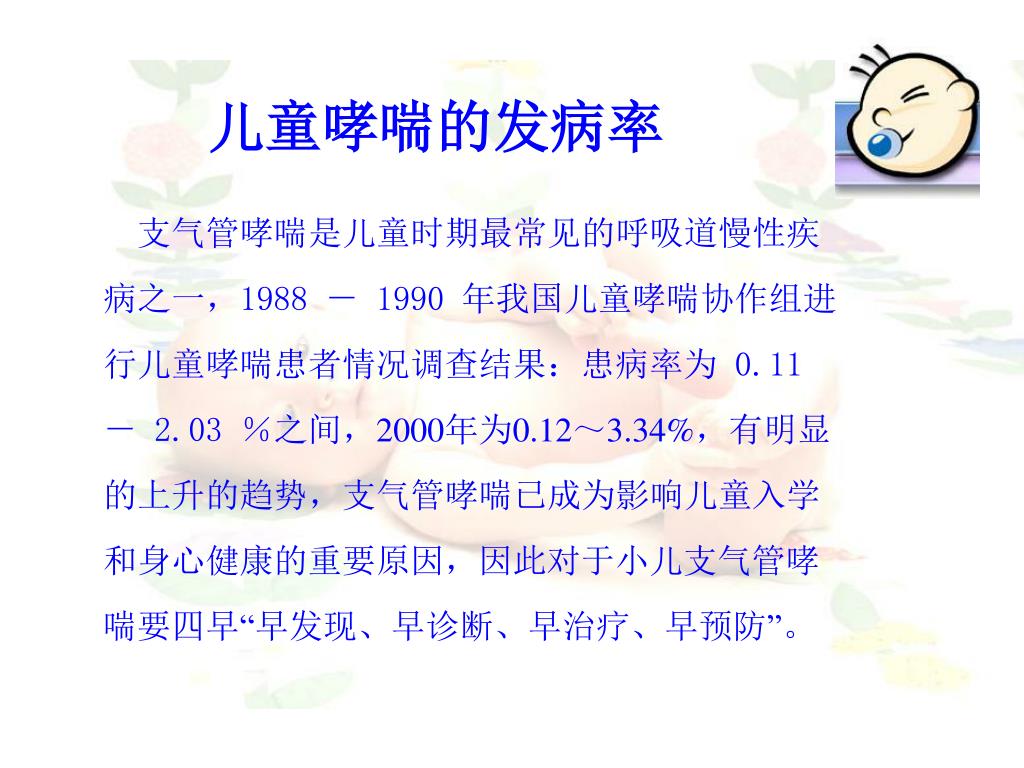 儿童哮喘的发病率

支气管哮喘是儿童时期最常见的呼吸道慢性疾病之一，1988 － 1990 年我国儿童哮喘协作组进行儿童哮喘患者情况调查结果：患病率为 0.11 － 2.03 ％之间，2000年为0.12～3.34%，有明显的上升的趋势，支气管哮喘已成为影响儿童入学和身心健康的重要原因，因此对于小儿支气管哮喘要四早“早发现、早诊断、早治疗、早预防”。